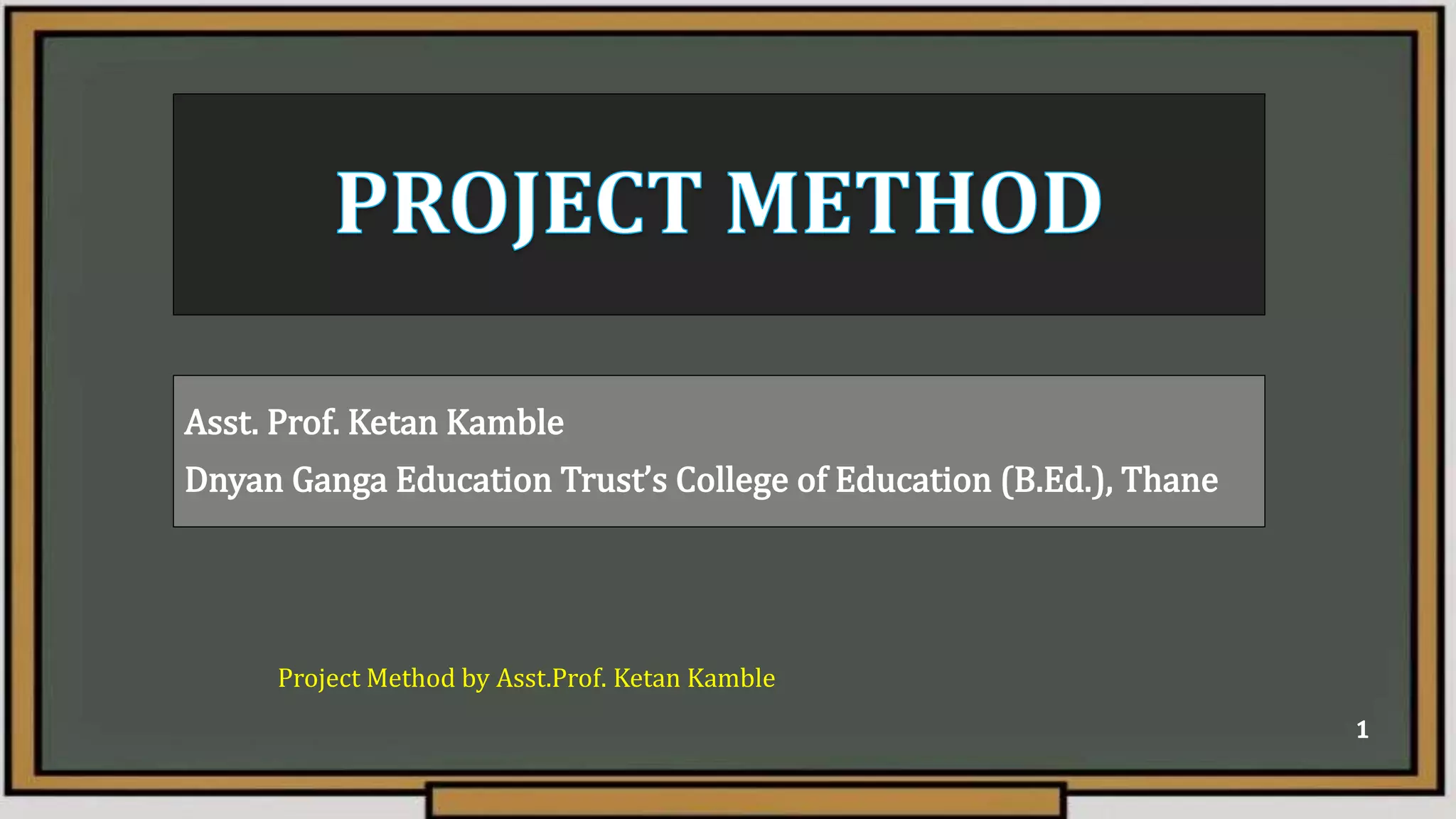 PROJECT METHOD

Asst. Prof. Ketan Kamble
Dnyan Ganga Education Trust's College of Education (B.Ed.), Thane

Project Method by Asst.Prof. Ketan Kamble

1